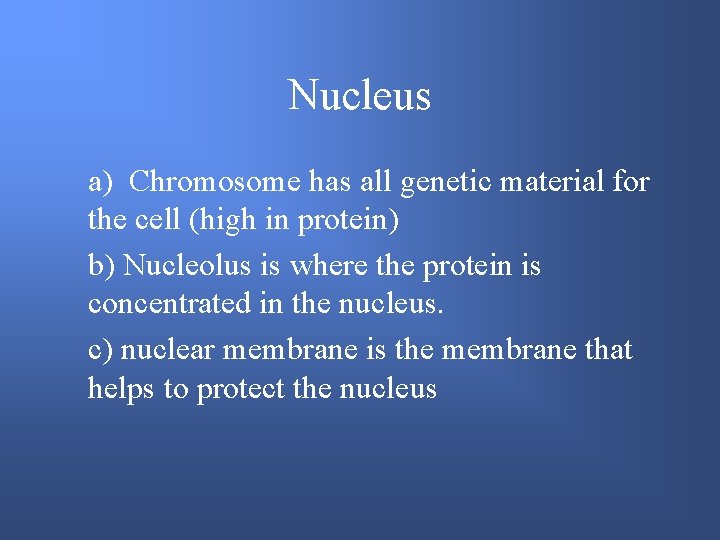 Nucleus

a) Chromosome has all genetic material for the cell (high in protein)

b) Nucleolus is where the protein is concentrated in the nucleus.

c) nuclear membrane is the membrane that helps to protect the nucleus